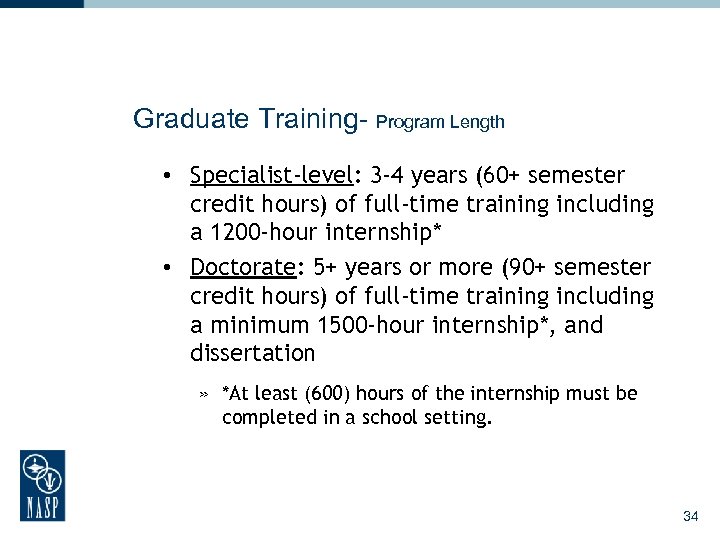 Graduate Training- Program Length

• Specialist-level: 3-4 years (60+ semester credit hours) of full-time training including a 1200-hour internship*

• Doctorate: 5+ years or more (90+ semester credit hours) of full-time training including a minimum 1500-hour internship*, and dissertation

» *At least (600) hours of the internship must be completed in a school setting.

NASP

34